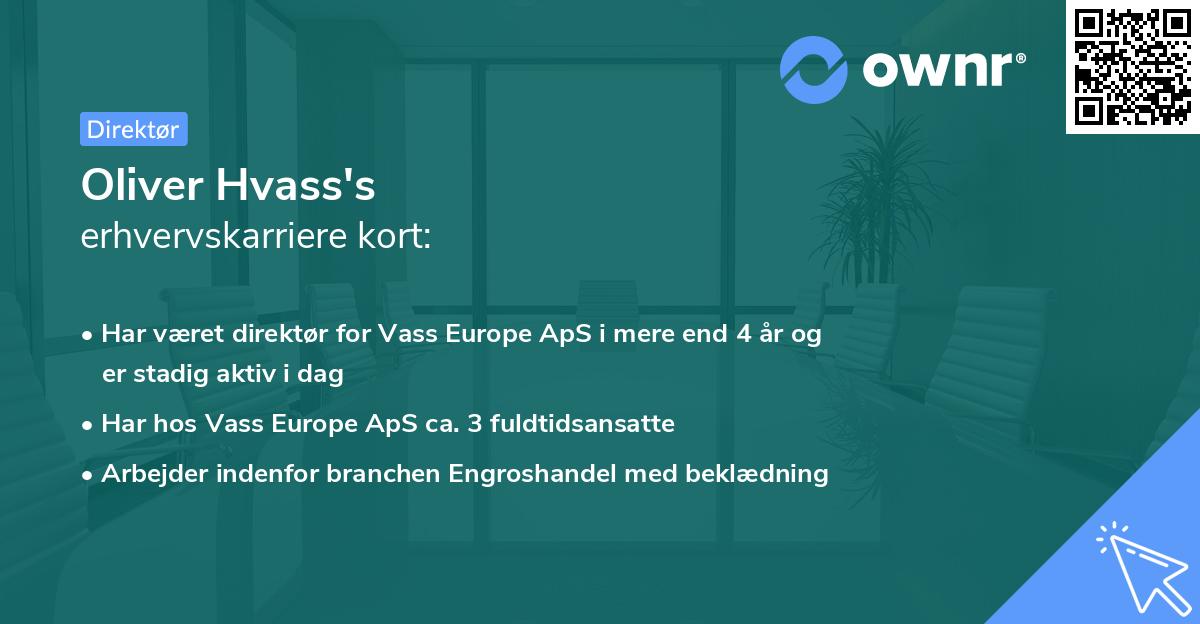 ownr®

Direktør

Oliver Hvass's
erhvervskarriere kort:

• Har været direktør for Vass Europe ApS i mere end 4 år og er stadig aktiv i dag

• Har hos Vass Europe ApS ca. 3 fuldtidsansatte

• Arbejder indenfor branchen Engroshandel med beklædning